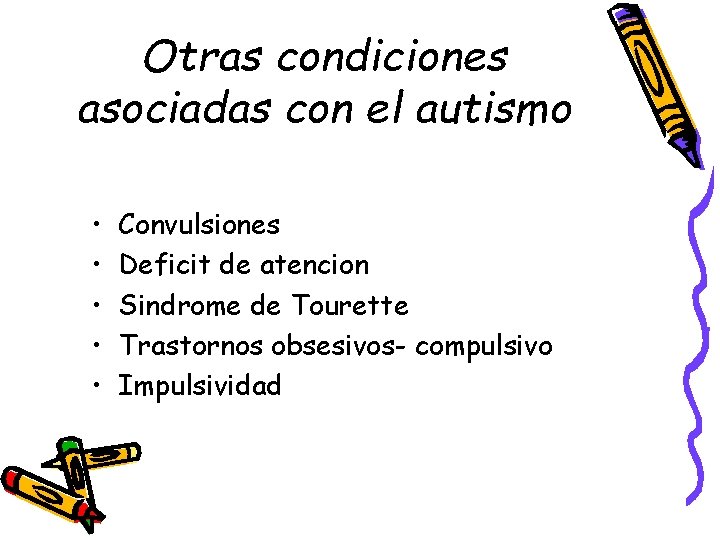 Otras condiciones asociadas con el autismo

• Convulsiones
• Deficit de atencion
• Sindrome de Tourette
• Trastornos obsesivos- compulsivo
• Impulsividad